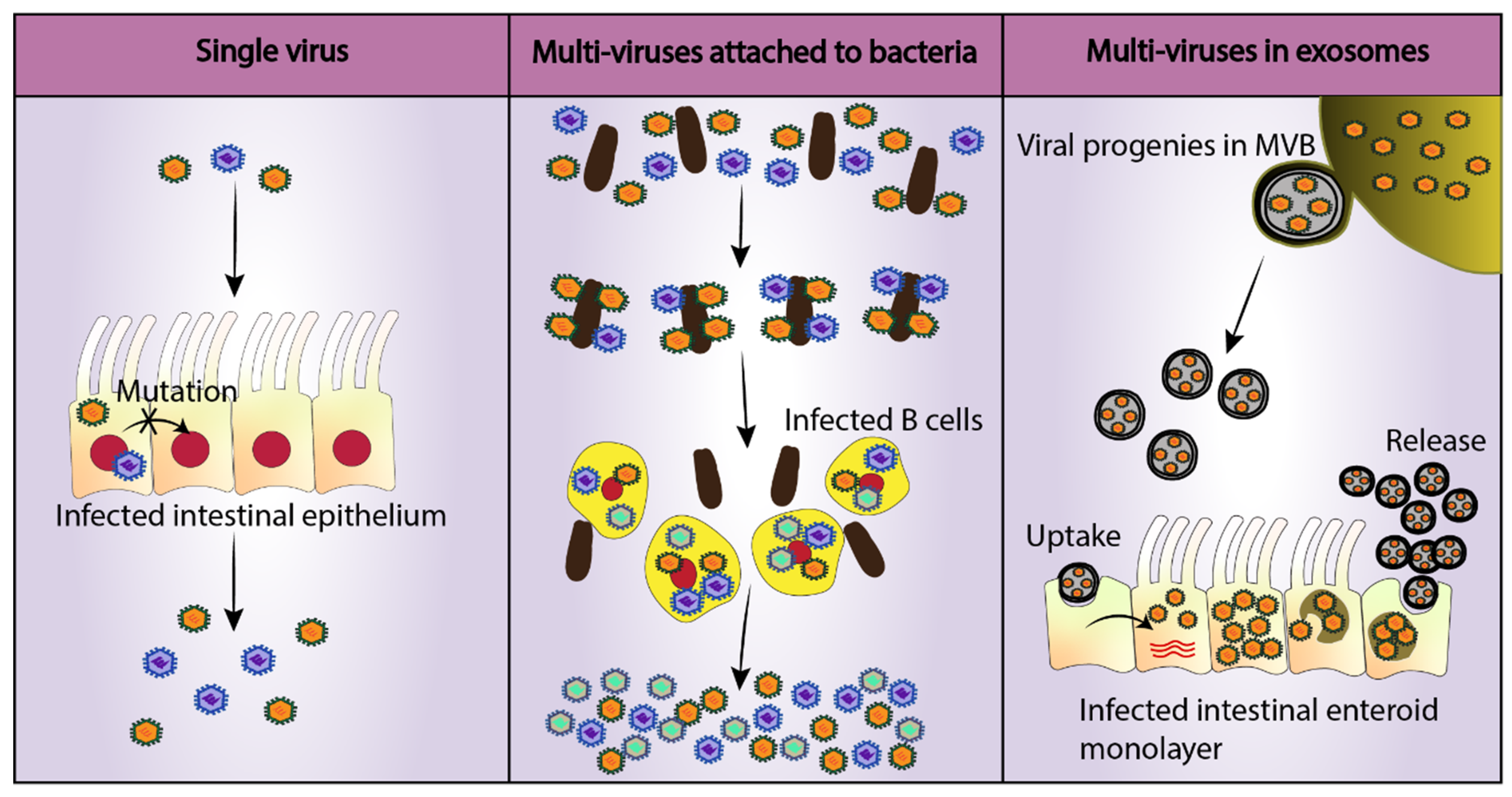 Single virus

Mutation

Infected intestinal epithelium

Multi-viruses attached to bacteria

Infected B cells

Multi-viruses in exosomes

Viral progenies in MVB

Release

Uptake

Infected intestinal enteroid monolayer